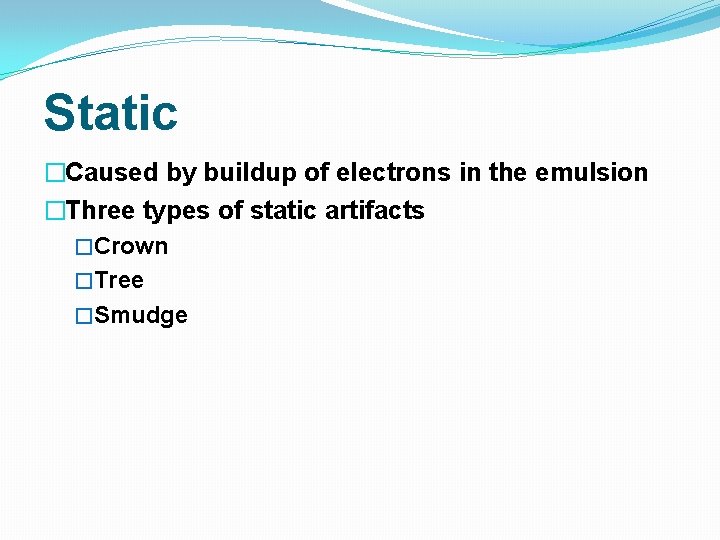 Static

□Caused by buildup of electrons in the emulsion
□Three types of static artifacts
□Crown
□Tree
□Smudge